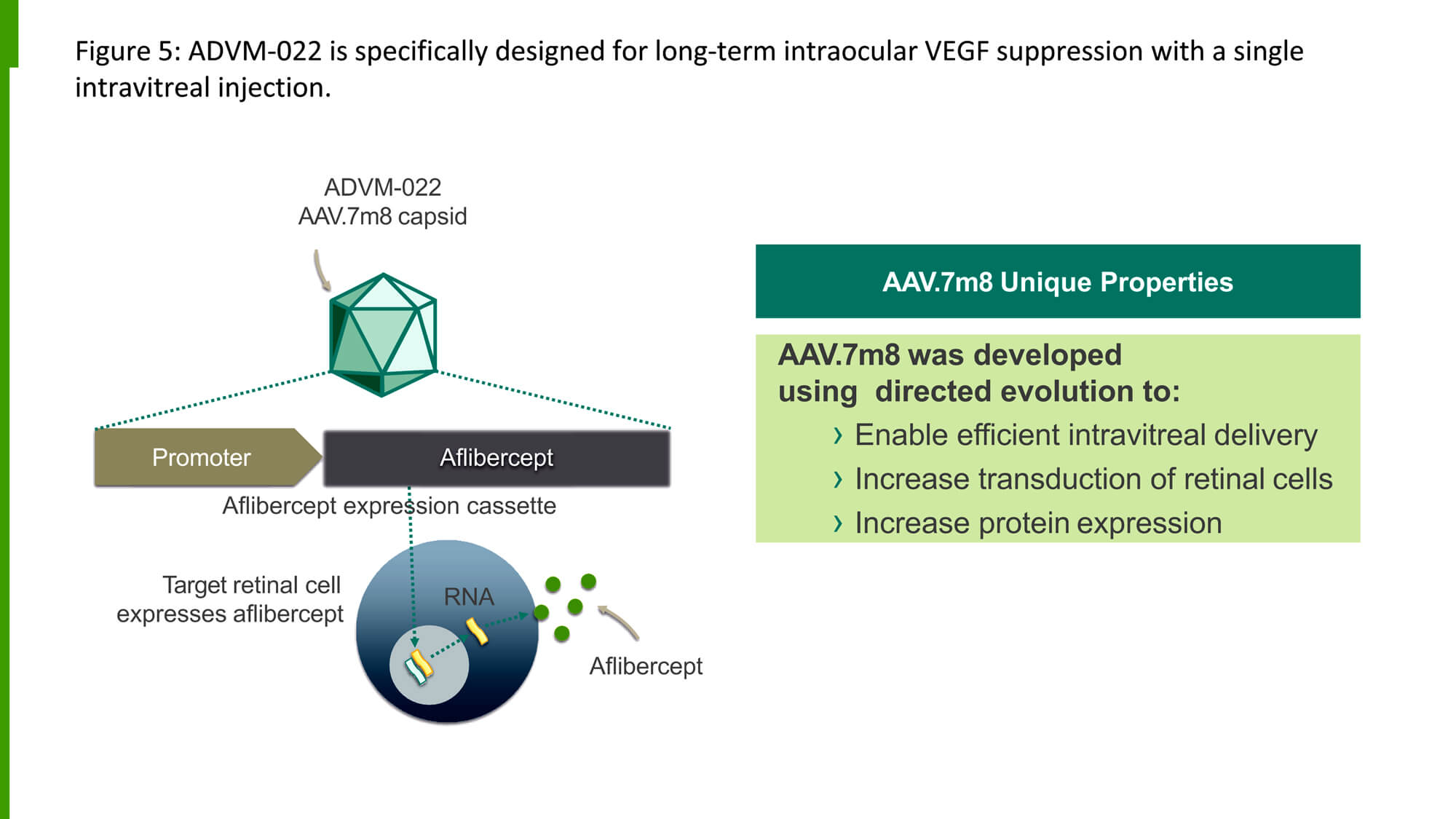 Figure 5: ADVM-022 is specifically designed for long-term intraocular VEGF suppression with a single intravitreal injection.

ADVM-022
AAV.7m8 capsid

Promoter

Aflibercept

Aflibercept expression cassette

Target retinal cell expresses aflibercept

RNA

Aflibercept

AAV.7m8 Unique Properties

AAV.7m8 was developed using directed evolution to:

› Enable efficient intravitreal delivery
› Increase transduction of retinal cells
› Increase protein expression